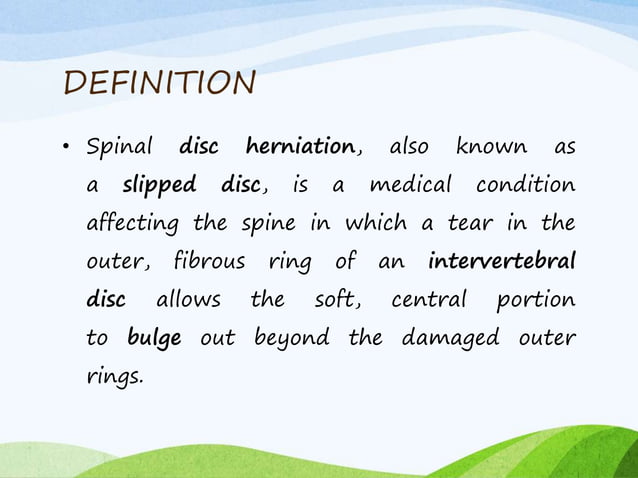 DEFINITION

• Spinal disc herniation, also known as a slipped disc, is a medical condition affecting the spine in which a tear in the outer, fibrous ring of an intervertebral disc allows the soft, central portion to bulge out beyond the damaged outer rings.